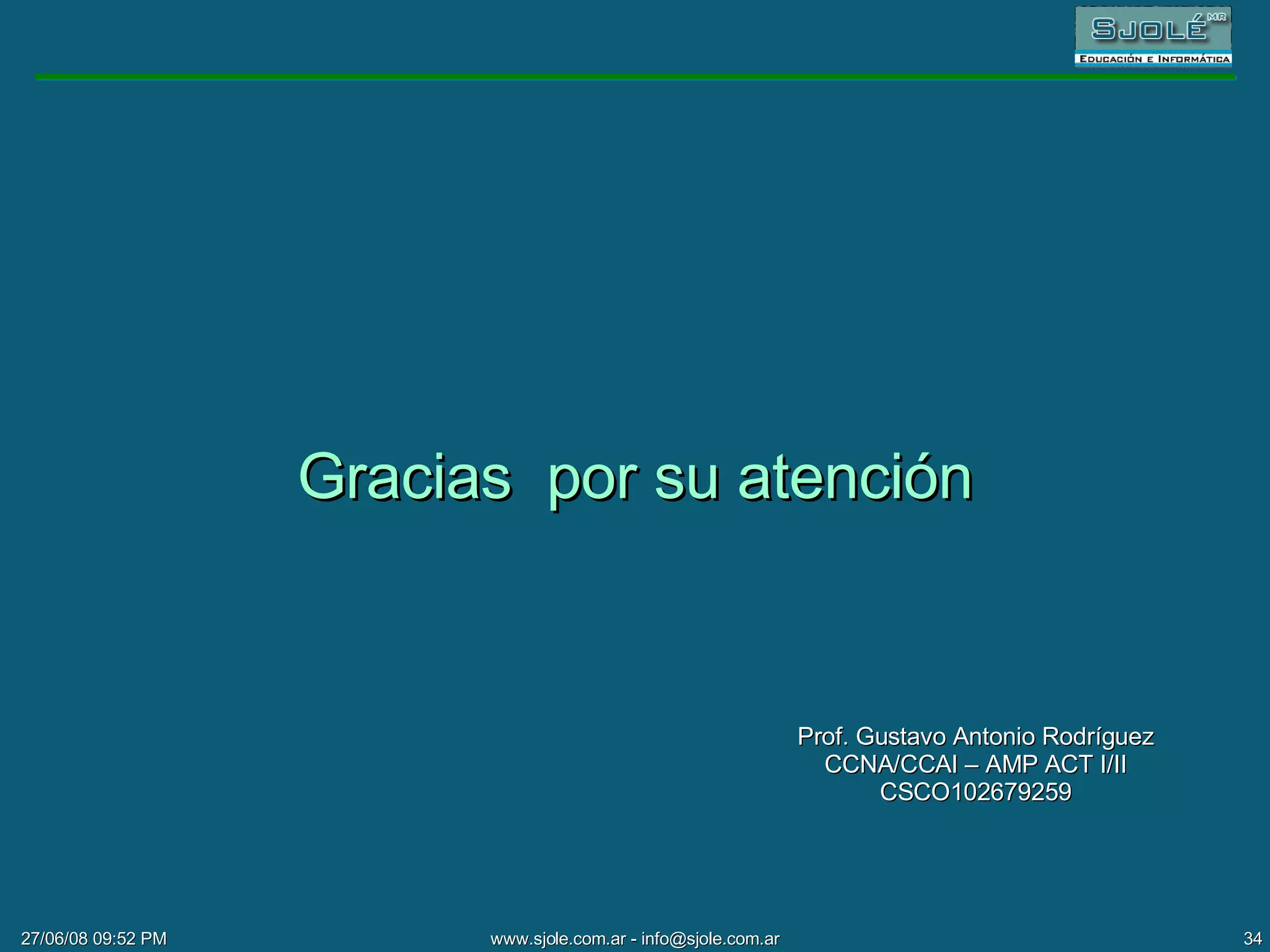 SJOLÉ MR
EDUCACIÓN E INFORMÁTICA

Gracias por su atención

Prof. Gustavo Antonio Rodríguez
CCNA/CCAI – AMP ACT I/II
CSCO102679259

27/06/08 09:52 PM
www.sjole.com.ar - info@sjole.com.ar
34